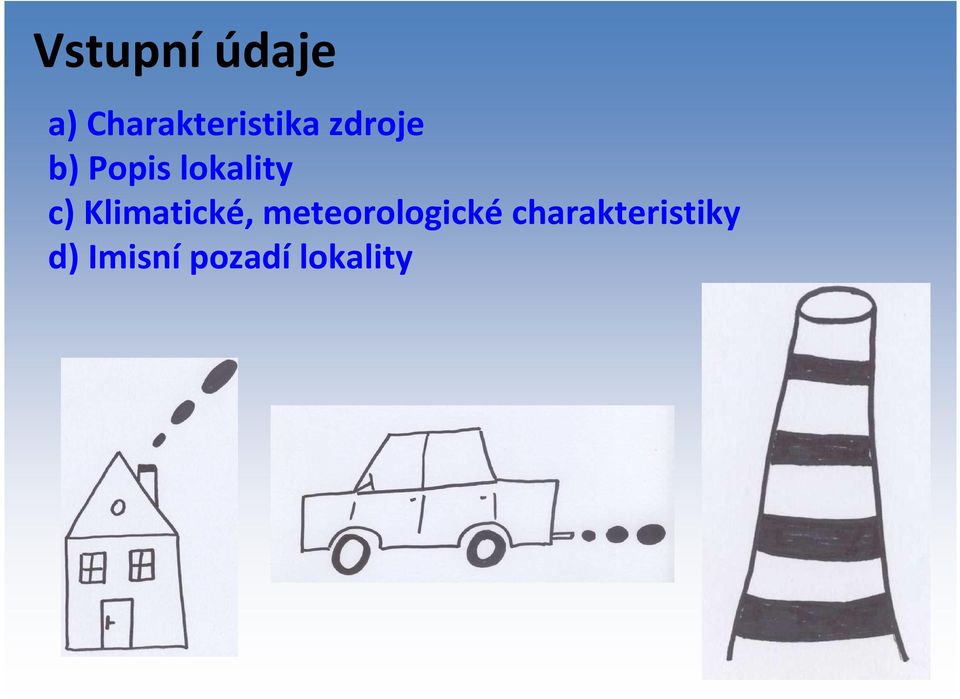 Vstupní údaje

a) Charakteristika zdroje
b) Popis lokality
c) Klimatické, meteorologické charakteristiky
d) Imisní pozadí lokality